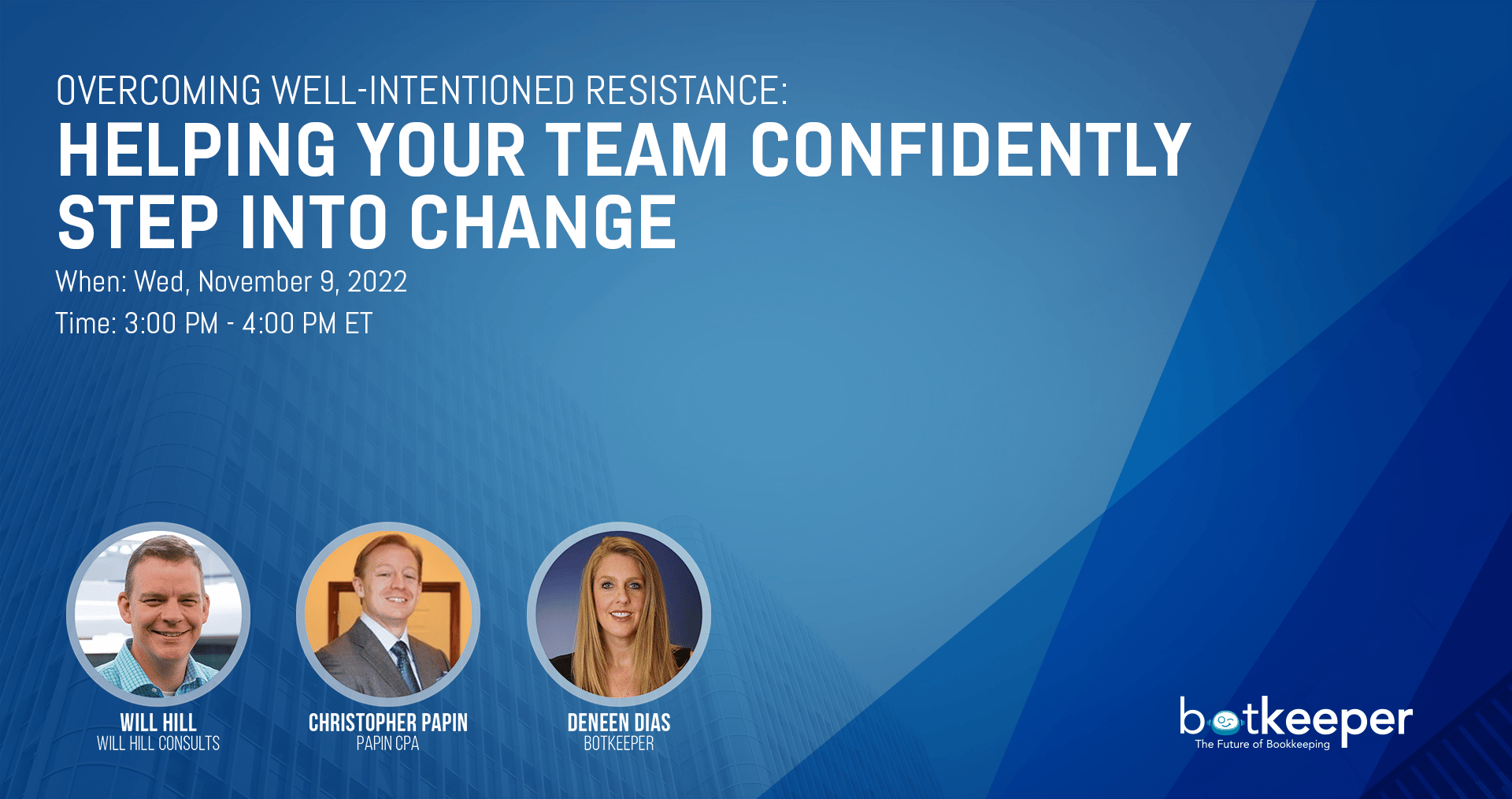 OVERCOMING WELL-INTENTIONED RESISTANCE:
HELPING YOUR TEAM CONFIDENTLY STEP INTO CHANGE

When: Wed, November 9, 2022
Time: 3:00 PM - 4:00 PM ET

WILL HILL
WILL HILL CONSULTS

CHRISTOPHER PAPIN
PAPIN CPA

DENEEN DIAS
BOTKEEPER

botkeeper
The Future of Bookkeeping